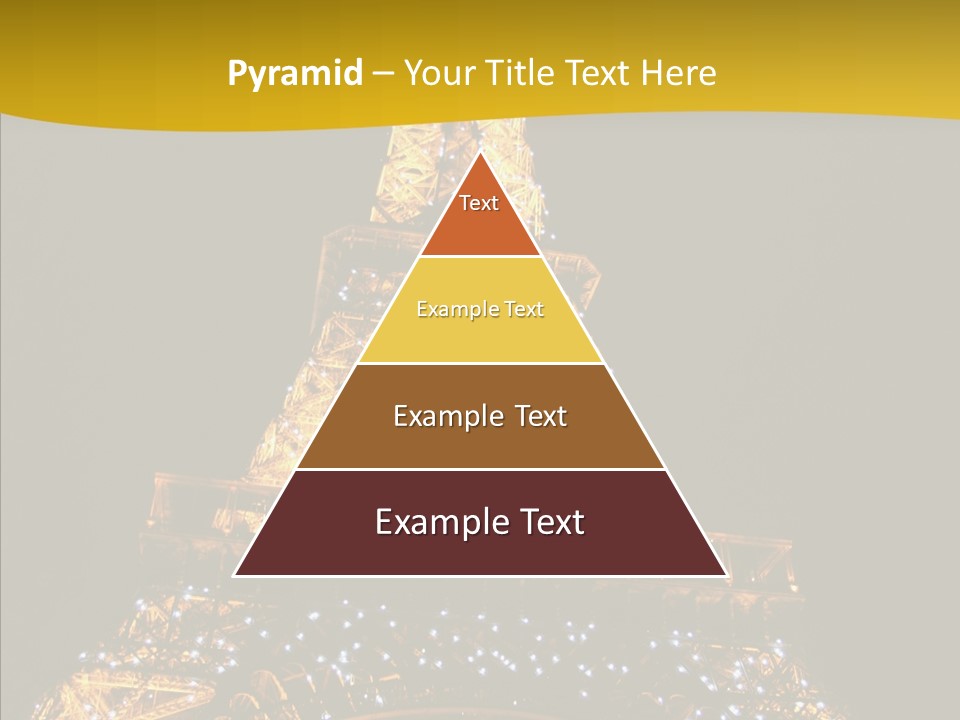 Pyramid – Your Title Text Here

Text

Example Text

Example Text

Example Text